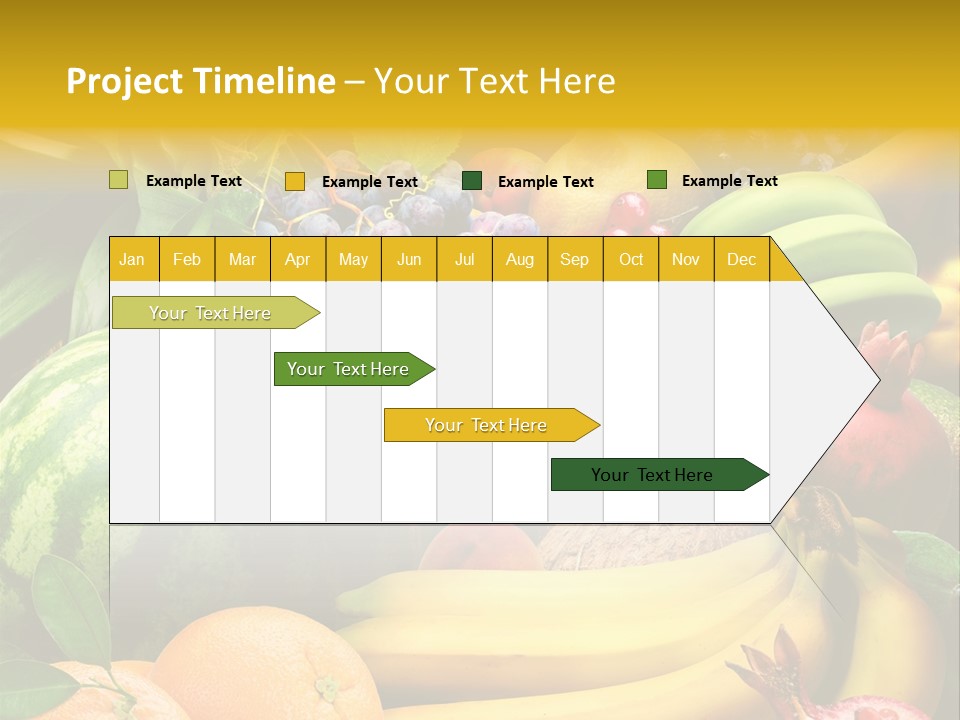 Project Timeline – Your Text Here

Example Text
Example Text
Example Text
Example Text

| Jan | Feb | Mar | Apr | May | Jun | Jul | Aug | Sep | Oct | Nov | Dec |
|---|---|---|---|---|---|---|---|---|---|---|---|

Your Text Here
Your Text Here
Your Text Here
Your Text Here